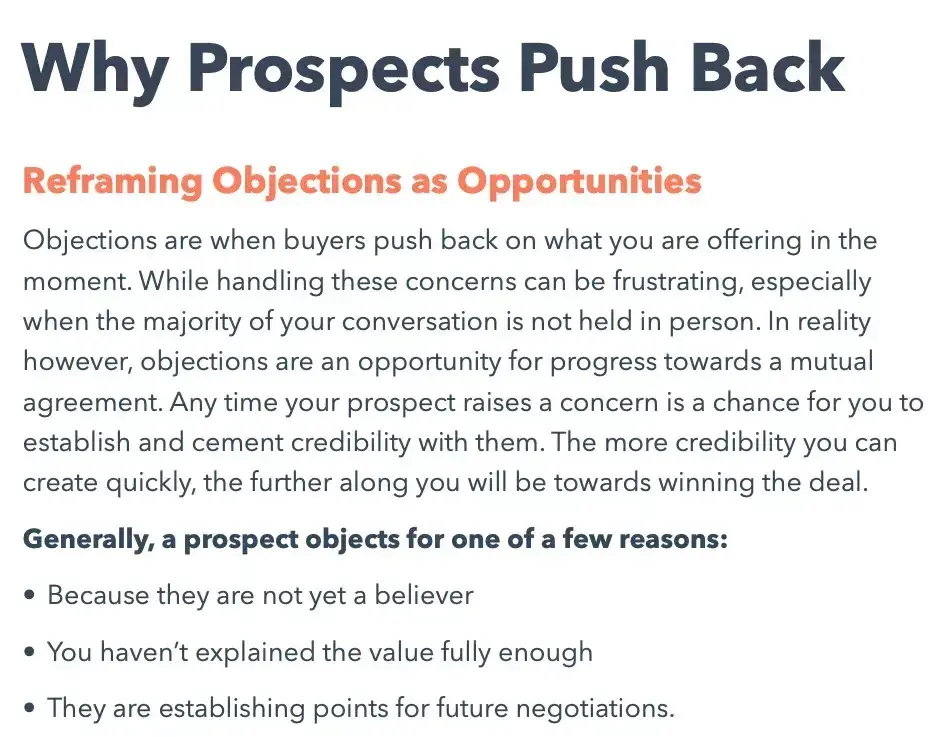 Why Prospects Push Back

Reframing Objections as Opportunities

Objections are when buyers push back on what you are offering in the moment. While handling these concerns can be frustrating, especially when the majority of your conversation is not held in person. In reality however, objections are an opportunity for progress towards a mutual agreement. Any time your prospect raises a concern is a chance for you to establish and cement credibility with them. The more credibility you can create quickly, the further along you will be towards winning the deal.

Generally, a prospect objects for one of a few reasons:

• Because they are not yet a believer

• You haven't explained the value fully enough

• They are establishing points for future negotiations.